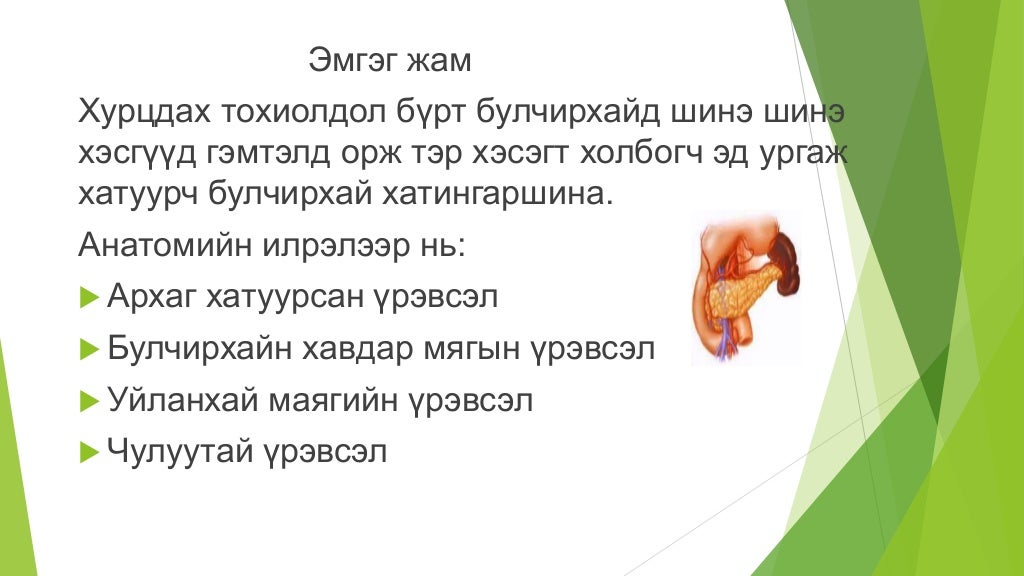 Эмгэг жам

Хурцдах тохиолдол бүрт булчирхайд шинэ шинэ хэсгүүд гэмтэлд орж тэр хэсэгт холбогч эд ургаж хатуурч булчирхай хатингаршина.

Анатомийн илрэлээр нь:

Архаг хатуурсан үрэвсэл

Булчирхайн хавдар мягын үрэвсэл

Уйланхай маягийн үрэвсэл

Чулуутай үрэвсэл